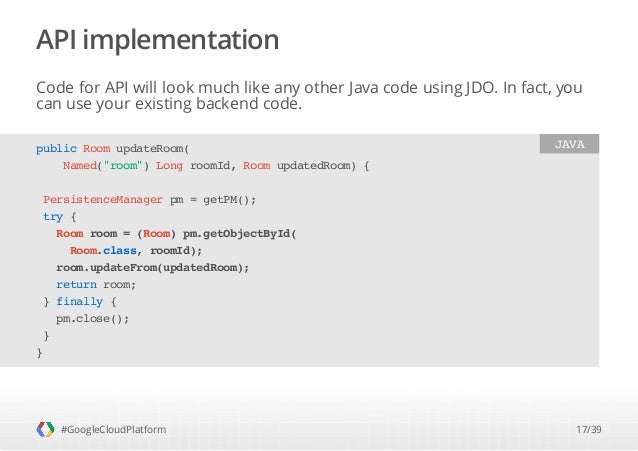 API implementation

Code for API will look much like any other Java code using JDO. In fact, you can use your existing backend code.

JAVA

public Room updateRoom(
    Named("room") Long roomId, Room updatedRoom) {

 PersistenceManager pm = getPM();
 try {
   Room room = (Room) pm.getObjectById(
     Room.class, roomId);
   room.updateFrom(updatedRoom);
   return room;
 } finally {
   pm.close();
 }
}

#GoogleCloudPlatform

17/39